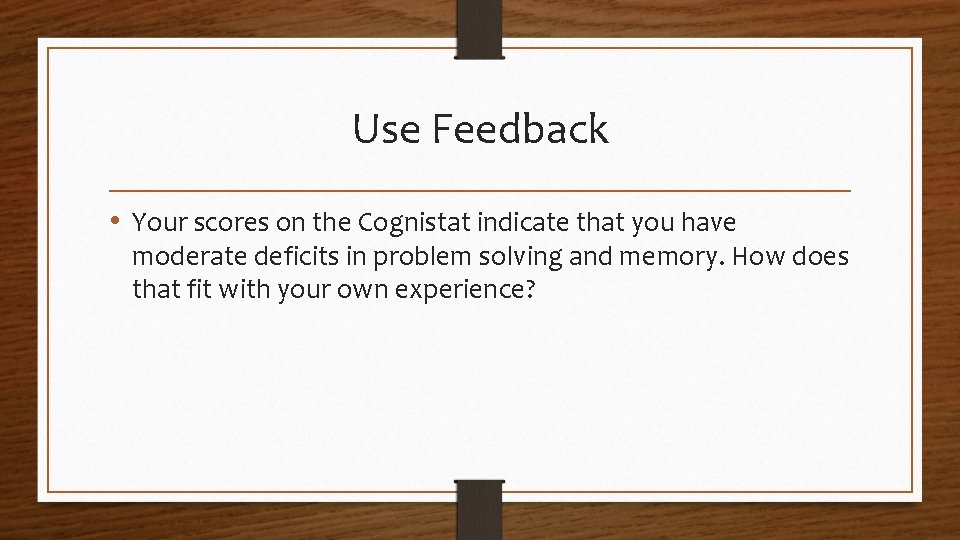 Use Feedback

• Your scores on the Cognistat indicate that you have moderate deficits in problem solving and memory. How does that fit with your own experience?